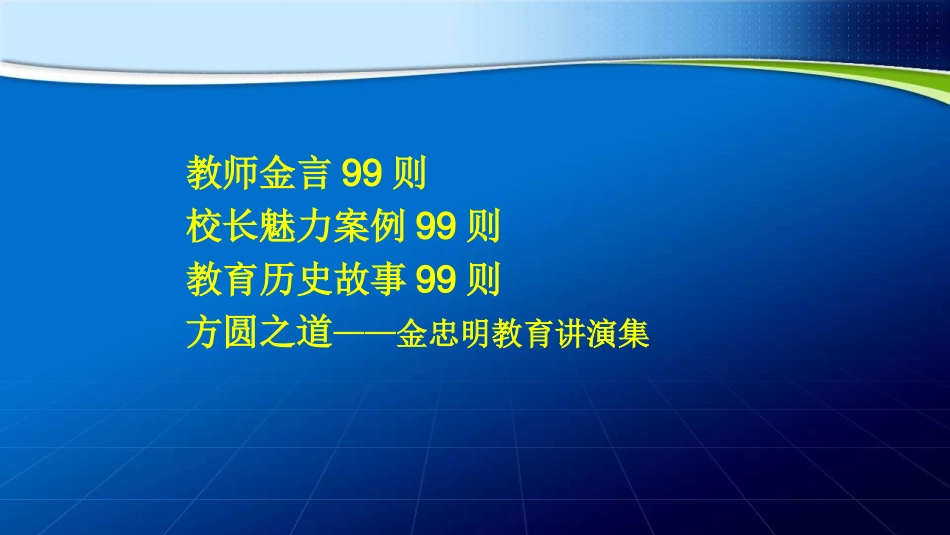 教师金言 99 则
校长魅力案例 99 则
教育历史故事 99 则
方圆之道——金忠明教育讲演集